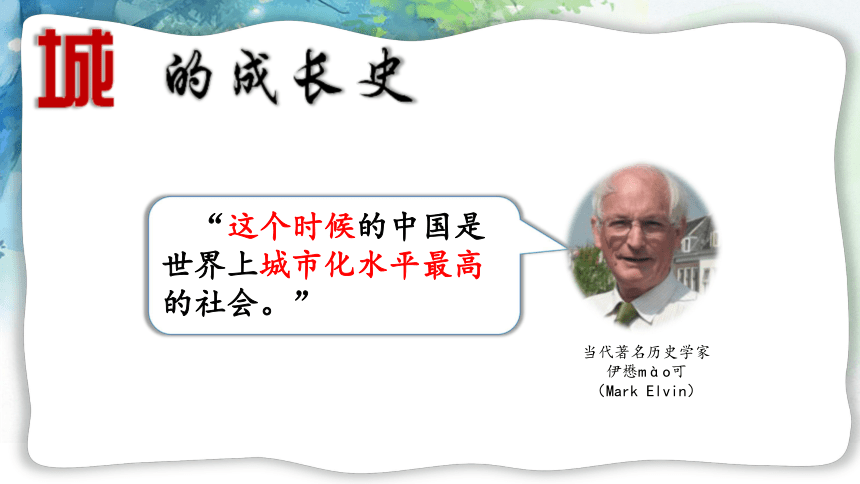 城 的成长史

“这个时候的中国是世界上城市化水平最高的社会。”

当代著名历史学家
伊懋mào可
(Mark Elvin)